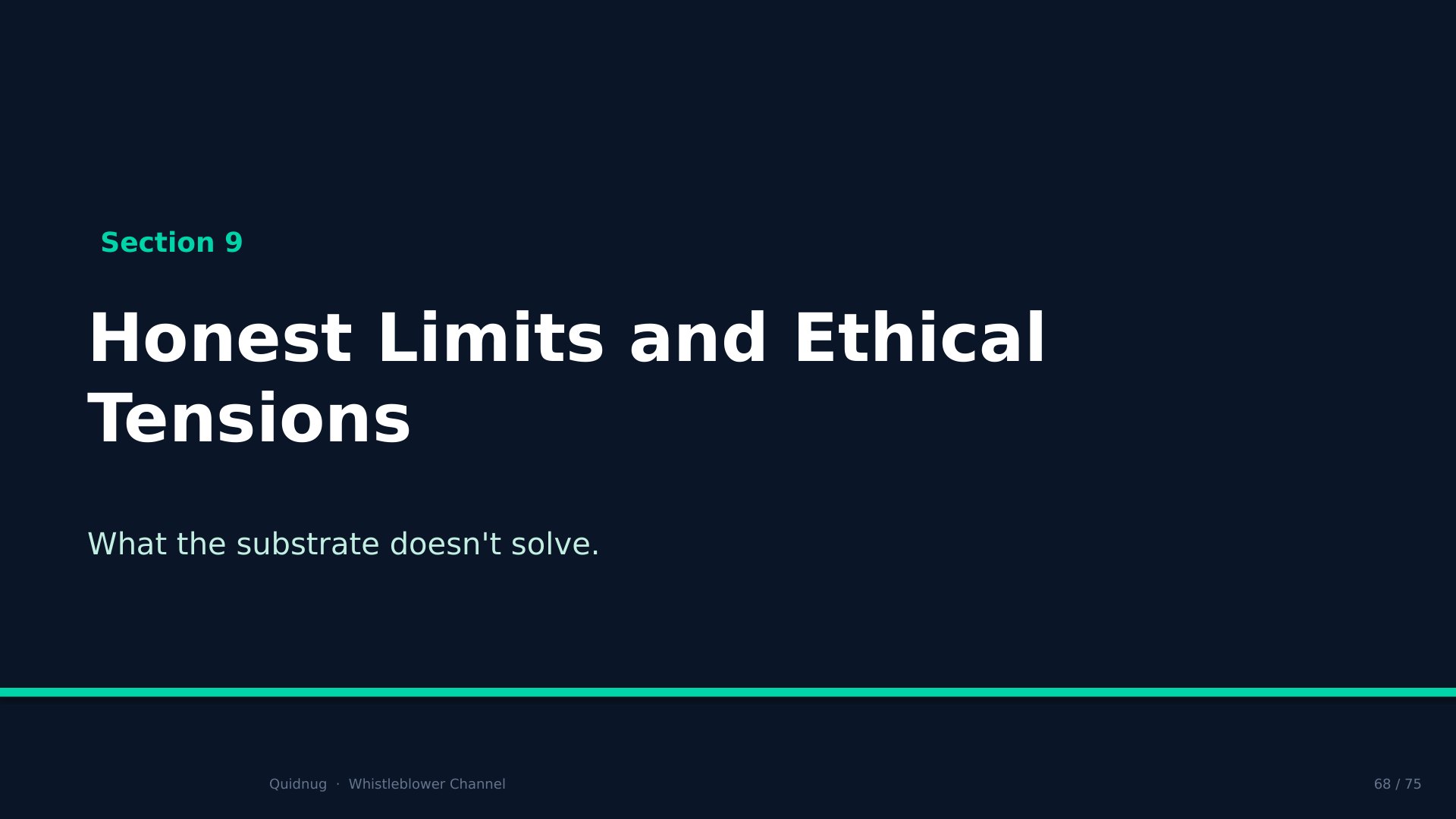 Section 9

Honest Limits and Ethical Tensions

What the substrate doesn't solve.

Quidnug · Whistleblower Channel

68 / 75